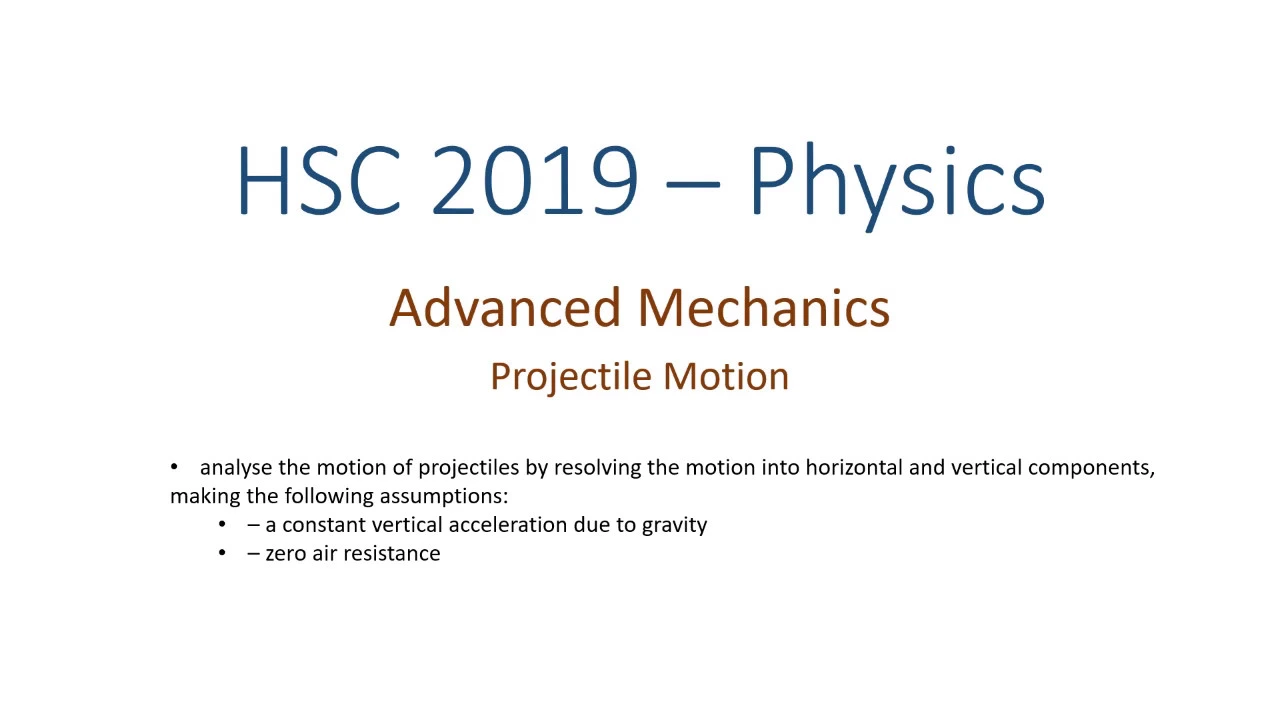 HSC 2019 – Physics

Advanced Mechanics

Projectile Motion

• analyse the motion of projectiles by resolving the motion into horizontal and vertical components, making the following assumptions:
• – a constant vertical acceleration due to gravity
• – zero air resistance